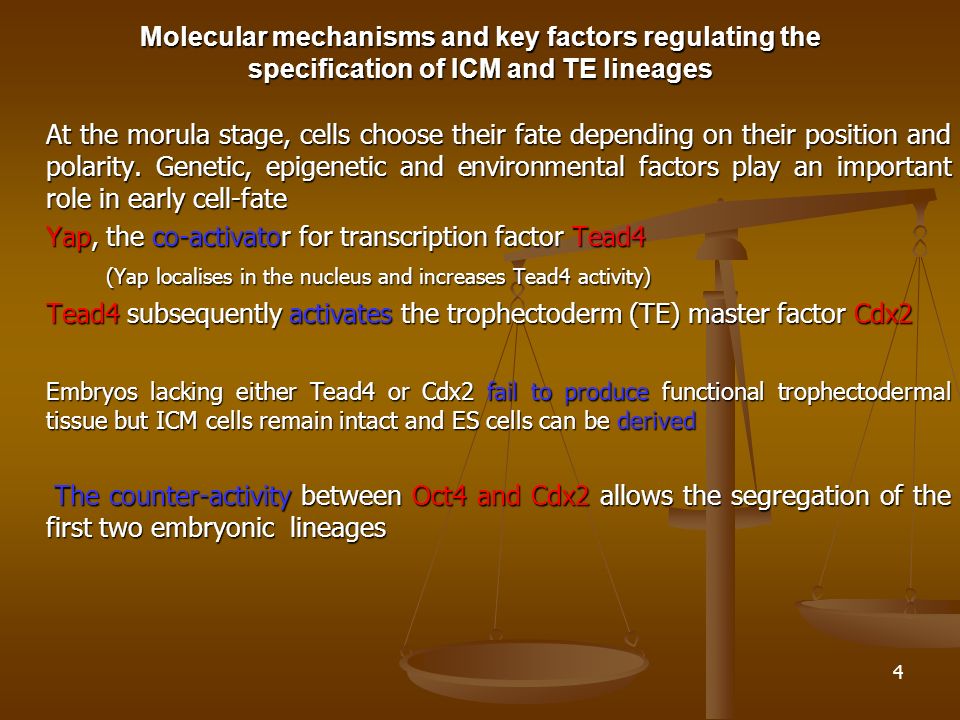 Molecular mechanisms and key factors regulating the specification of ICM and TE lineages

At the morula stage, cells choose their fate depending on their position and polarity. Genetic, epigenetic and environmental factors play an important role in early cell-fate

Yap, the co-activator for transcription factor Tead4

(Yap localises in the nucleus and increases Tead4 activity)

Tead4 subsequently activates the trophectoderm (TE) master factor Cdx2

Embryos lacking either Tead4 or Cdx2 fail to produce functional trophectodermal tissue but ICM cells remain intact and ES cells can be derived

The counter-activity between Oct4 and Cdx2 allows the segregation of the first two embryonic lineages

4